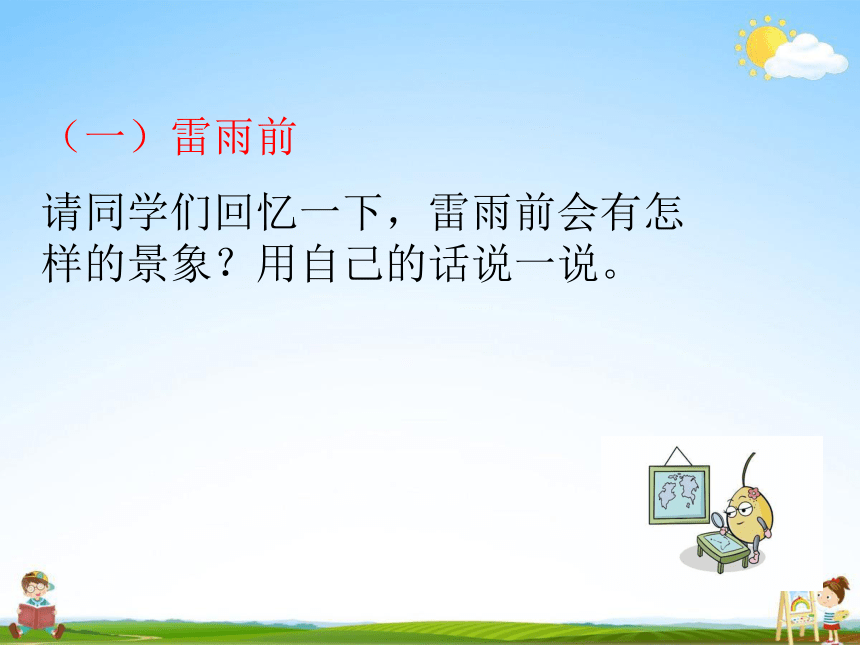 （一）雷雨前

请同学们回忆一下，雷雨前会有怎样的景象？用自己的话说一说。